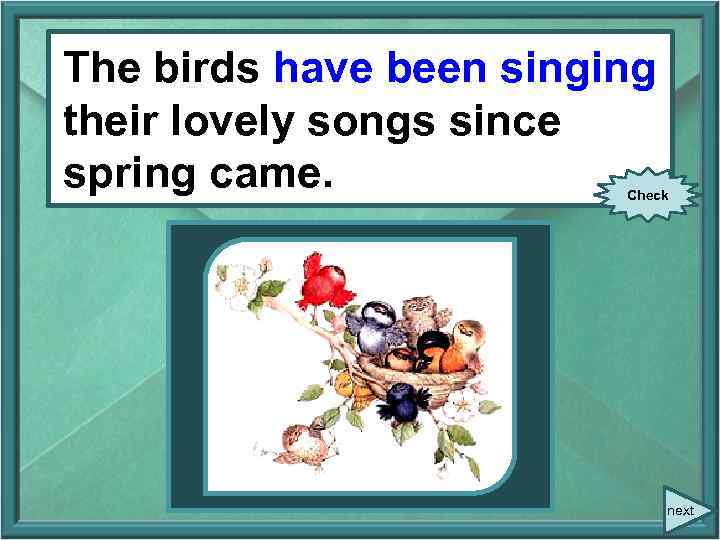 The birds have been singing their lovely songs since spring came.

Check

next